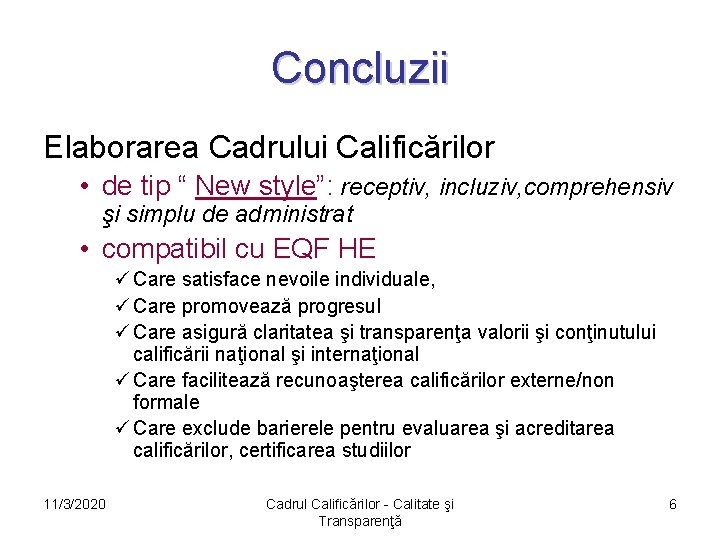 Concluzii

Elaborarea Cadrului Calificărilor

• de tip “ New style”: receptiv, incluziv,comprehensiv şi simplu de administrat

• compatibil cu EQF HE

✓ Care satisface nevoile individuale,

✓ Care promovează progresul

✓ Care asigură claritatea şi transparenţa valorii şi conţinutului calificării naţional şi internaţional

✓ Care facilitează recunoaşterea calificărilor externe/non formale

✓ Care exclude barierele pentru evaluarea şi acreditarea calificărilor, certificarea studiilor

11/3/2020

Cadrul Calificărilor - Calitate şi Transparenţă

6